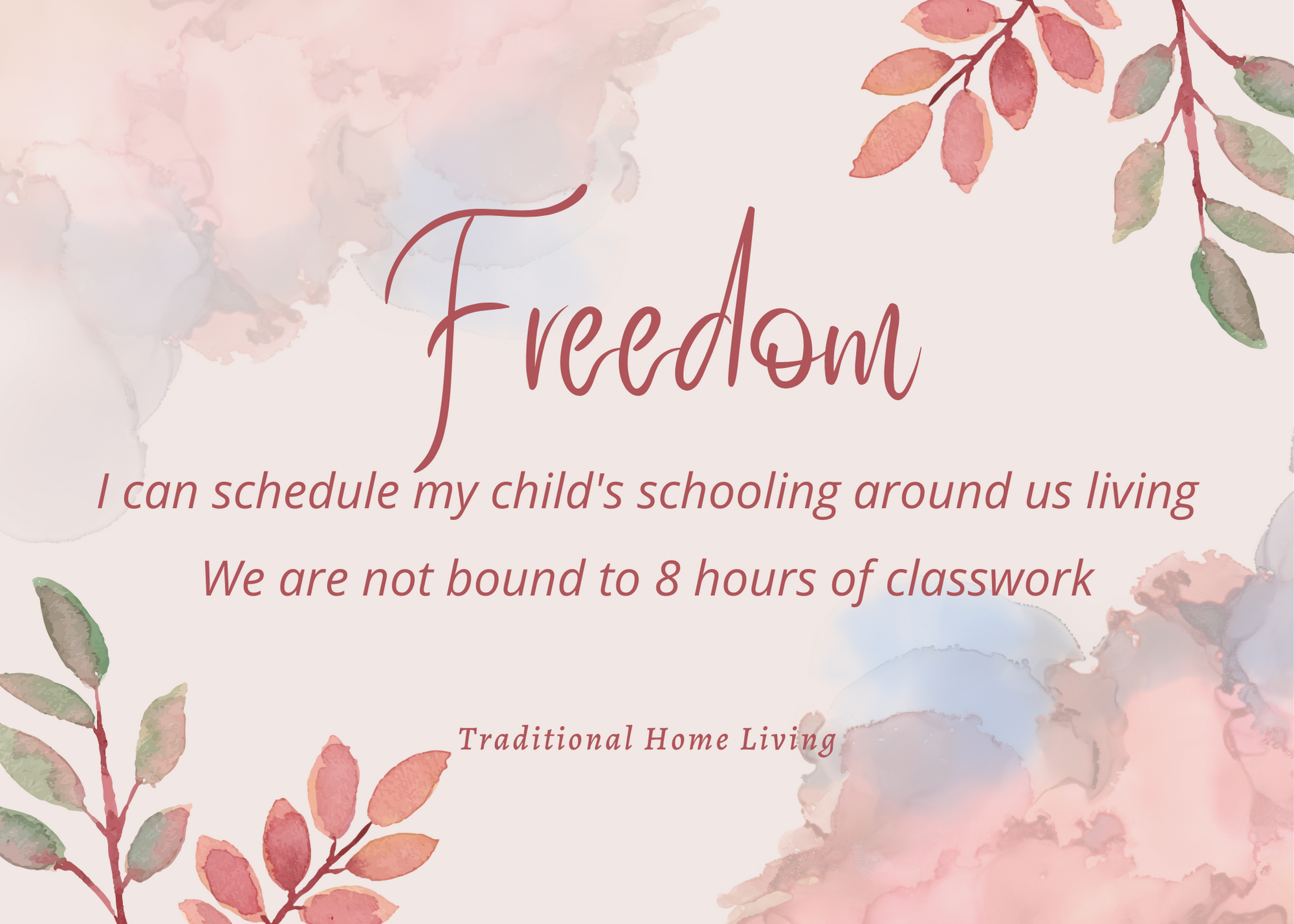 Freedom

I can schedule my child's schooling around us living

We are not bound to 8 hours of classwork

Traditional Home Living